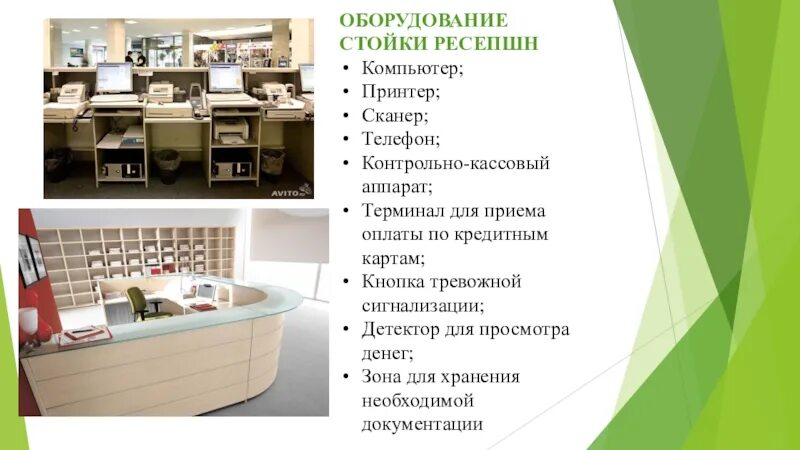 AVITO.ru

ОБОРУДОВАНИЕ СТОЙКИ РЕСЕПШН

• Компьютер;
• Принтер;
• Сканер;
• Телефон;
• Контрольно-кассовый аппарат;
• Терминал для приема оплаты по кредитным картам;
• Кнопка тревожной сигнализации;
• Детектор для просмотра денег;
• Зона для хранения необходимой документации